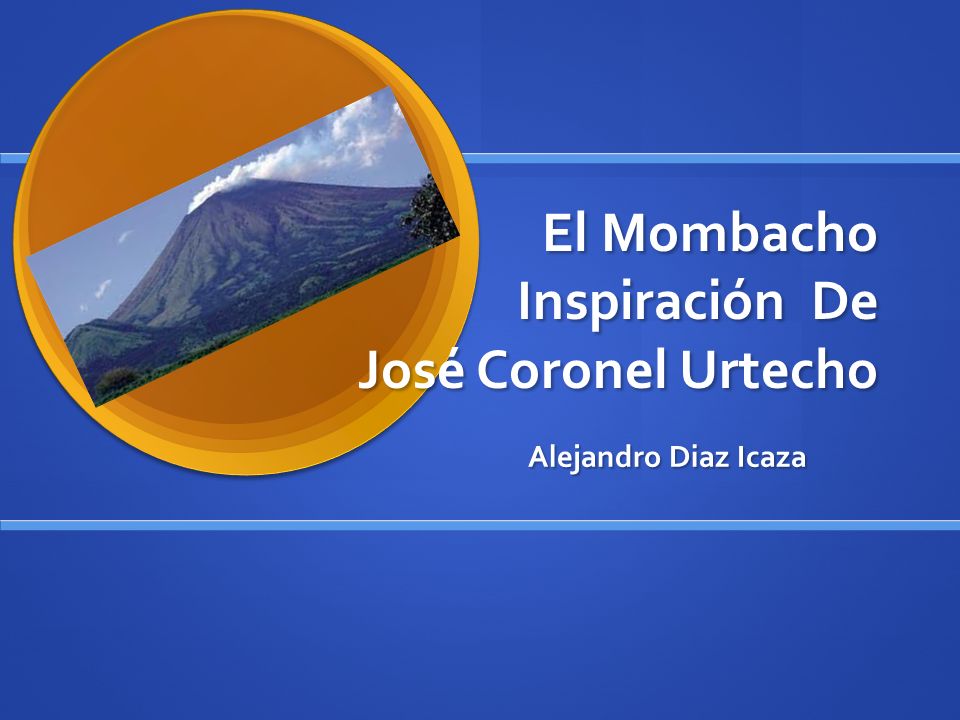 El Mombacho
Inspiración De
José Coronel Urtecho

Alejandro Diaz Icaza